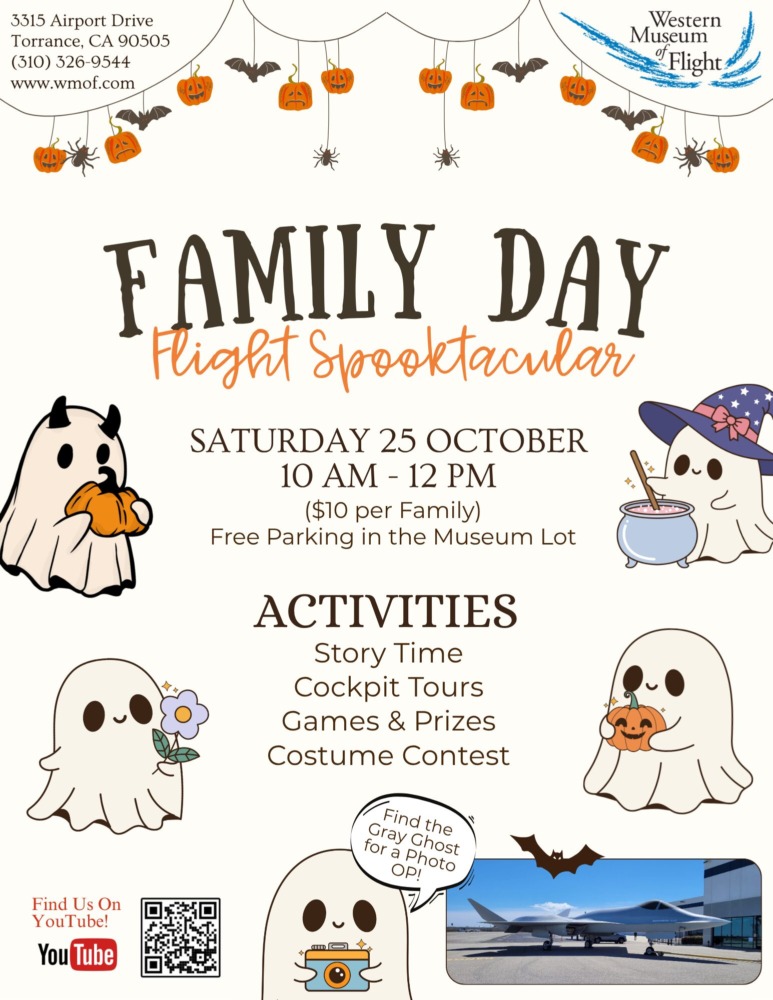 3315 Airport Drive
Torrance, CA 90505
(310) 326-9544
www.wmof.com

Western Museum of Flight

FAMILY DAY
Flight Spooktacular

SATURDAY 25 OCTOBER
10 AM - 12 PM
($10 per Family)
Free Parking in the Museum Lot

ACTIVITIES
Story Time
Cockpit Tours
Games & Prizes
Costume Contest

Find the Gray Ghost for a Photo OP!

Find Us On YouTube!
YouTube